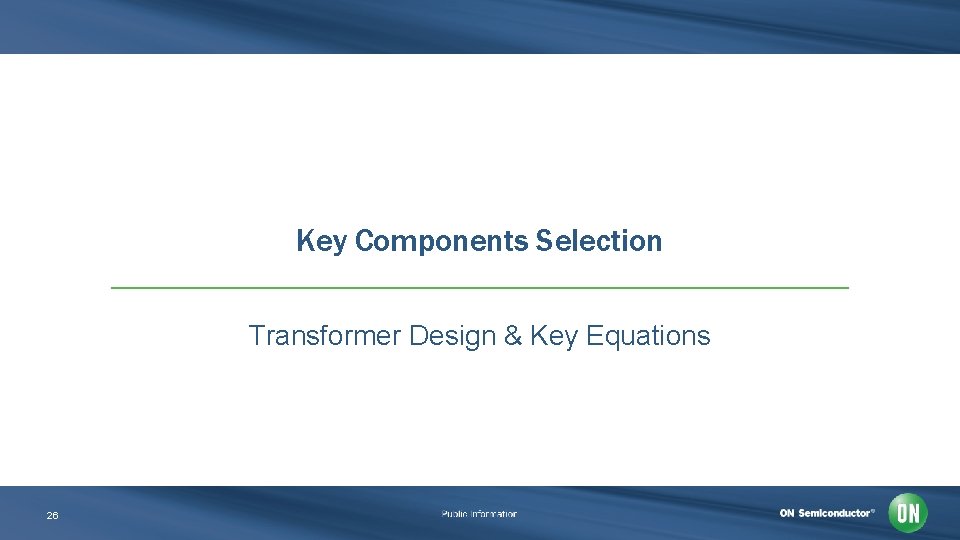 Key Components Selection

Transformer Design & Key Equations

26

Public Information

ON Semiconductor®

ON